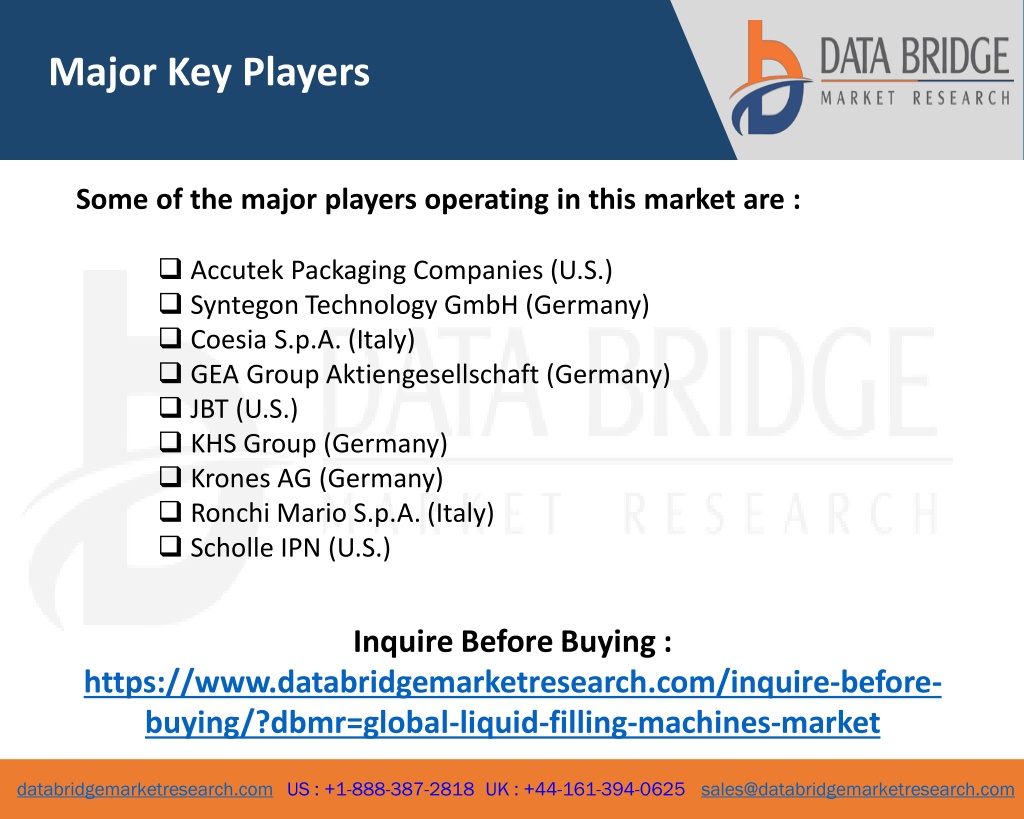 Major Key Players

DATA BRIDGE
MARKET RESEARCH

Some of the major players operating in this market are :

❑ Accutek Packaging Companies (U.S.)
❑ Syntegon Technology GmbH (Germany)
❑ Coesia S.p.A. (Italy)
❑ GEA Group Aktiengesellschaft (Germany)
❑ JBT (U.S.)
❑ KHS Group (Germany)
❑ Krones AG (Germany)
❑ Ronchi Mario S.p.A. (Italy)
❑ Scholle IPN (U.S.)

DATA BRIDGE
MARKET RESEARCH

Inquire Before Buying :
https://www.databridgemarketresearch.com/inquire-before-buying/?dbmr=global-liquid-filling-machines-market

databridgemarketresearch.com US : +1-888-387-2818 UK : +44-161-394-0625 sales@databridgemarketresearch.com